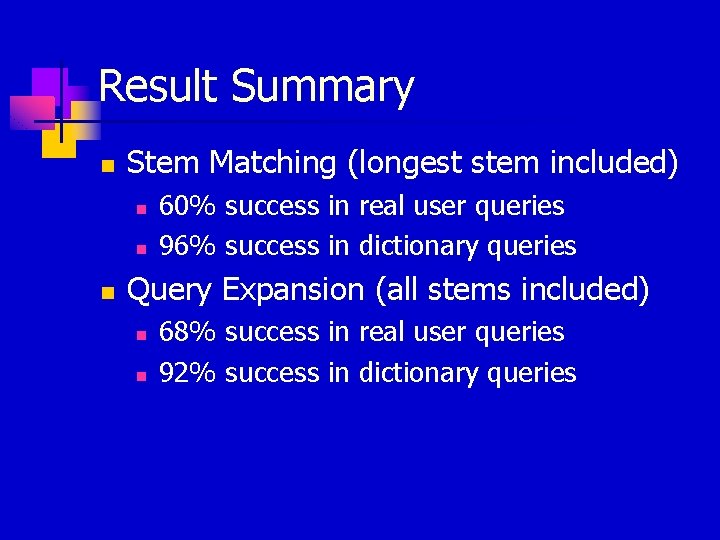 Result Summary

Stem Matching (longest stem included)

60% success in real user queries

96% success in dictionary queries

Query Expansion (all stems included)

68% success in real user queries

92% success in dictionary queries